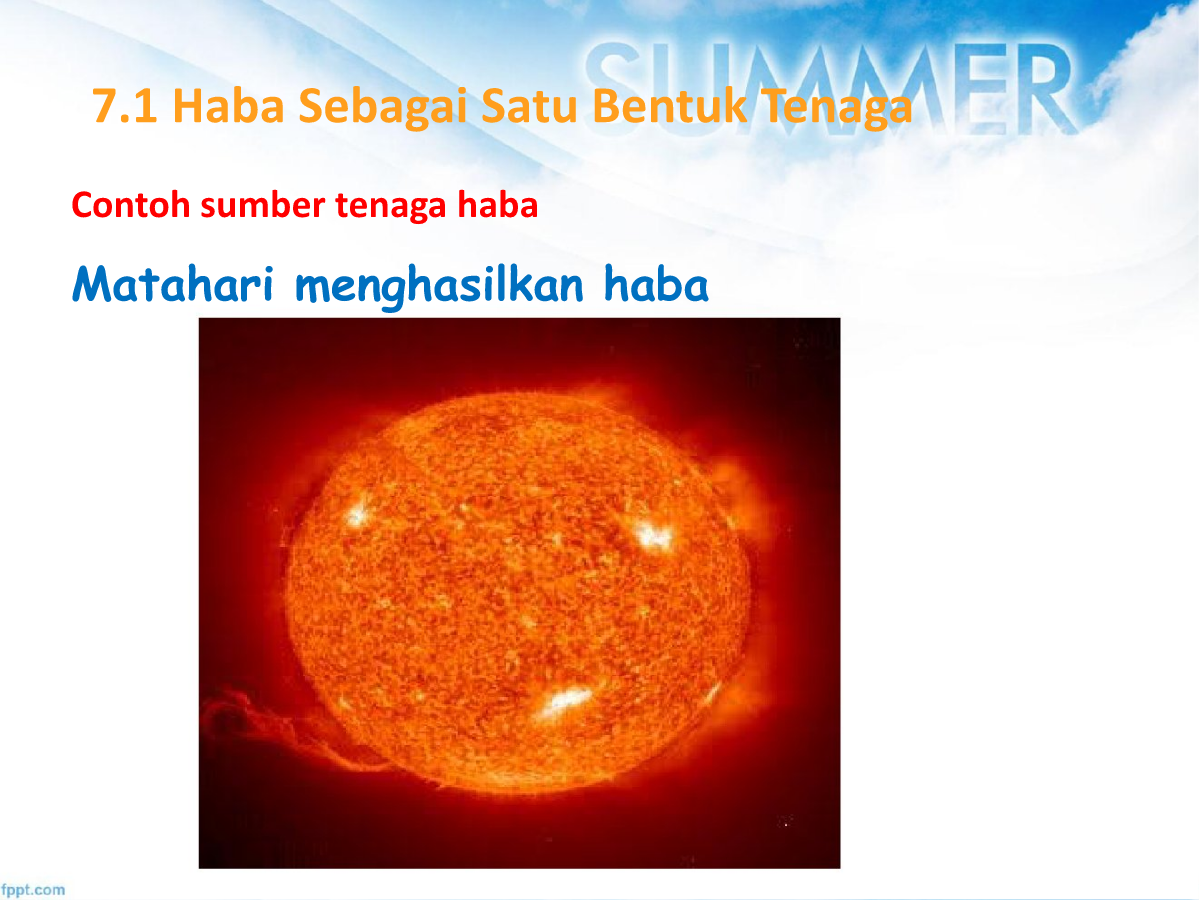 SUMMER

7.1 Haba Sebagai Satu Bentuk Tenaga

Contoh sumber tenaga haba

Matahari menghasilkan haba

fppt.com